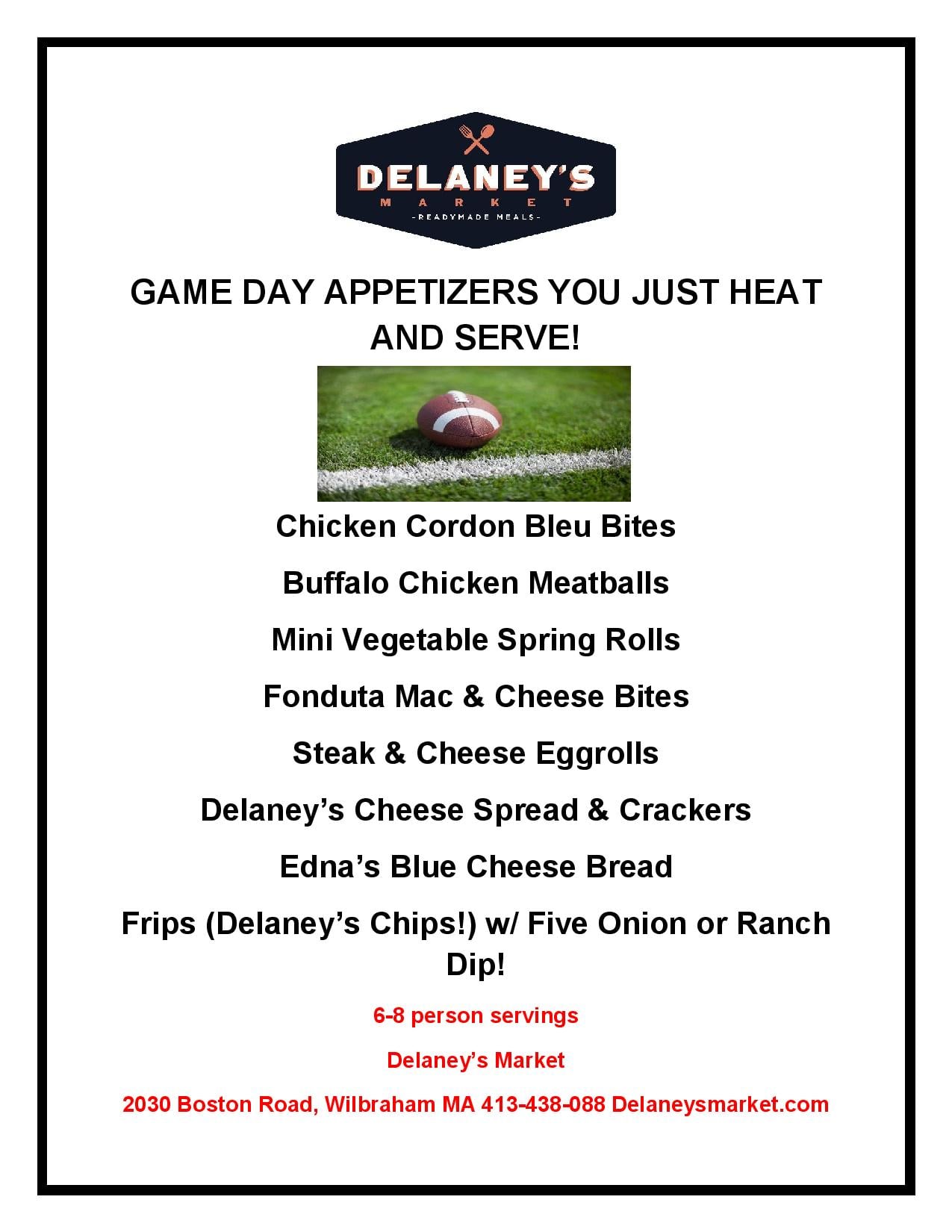 DELANEY'S
MARKET
-READYMADE MEALS-

GAME DAY APPETIZERS YOU JUST HEAT AND SERVE!

Chicken Cordon Bleu Bites

Buffalo Chicken Meatballs

Mini Vegetable Spring Rolls

Fonduta Mac & Cheese Bites

Steak & Cheese Eggrolls

Delaney's Cheese Spread & Crackers

Edna's Blue Cheese Bread

Frips (Delaney's Chips!) w/ Five Onion or Ranch Dip!

6-8 person servings

Delaney's Market

2030 Boston Road, Wilbraham MA 413-438-088 Delaneysmarket.com